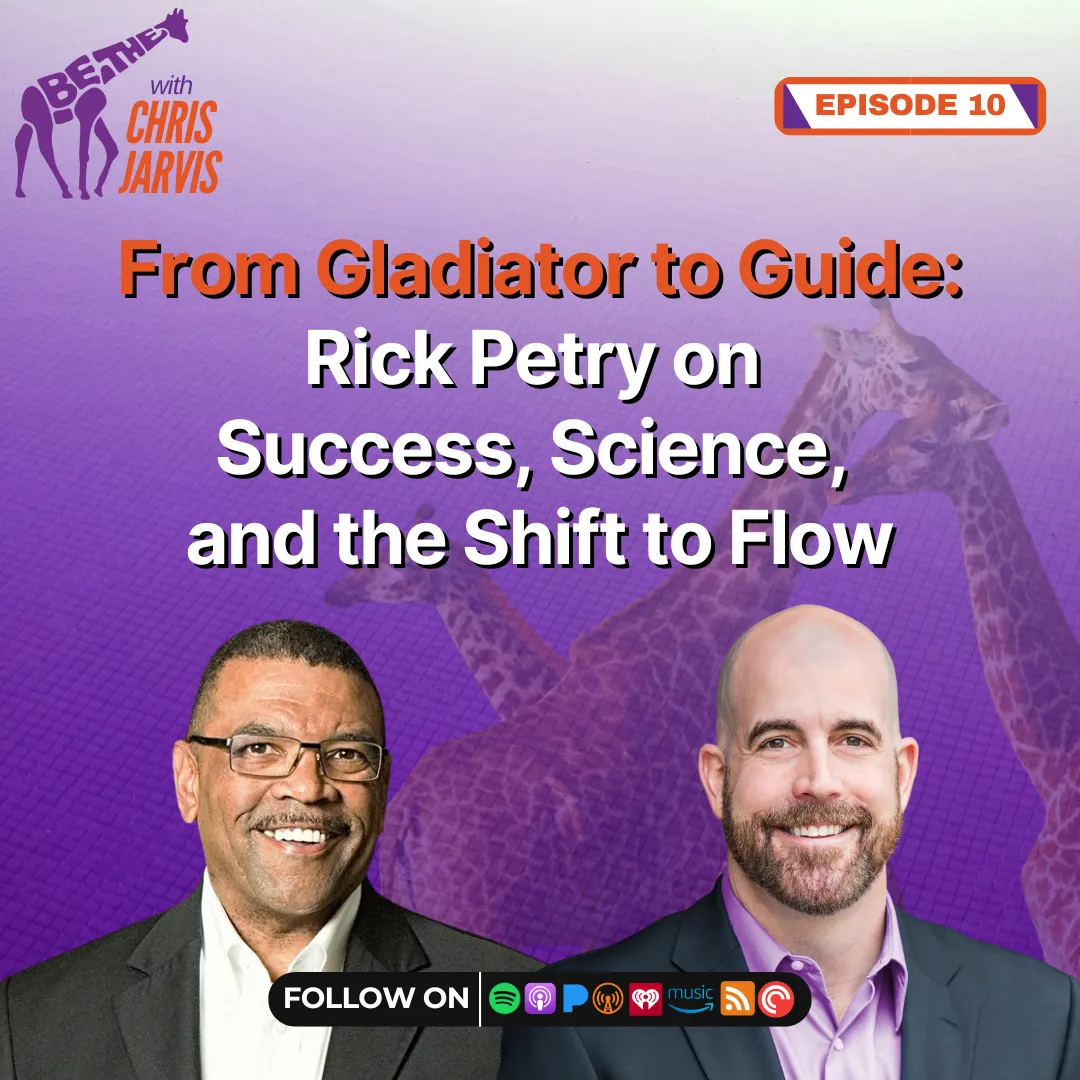 BE THE with CHRIS JARVIS

EPISODE 10

From Gladiator to Guide: Rick Petry on Success, Science, and the Shift to Flow

FOLLOW ON music